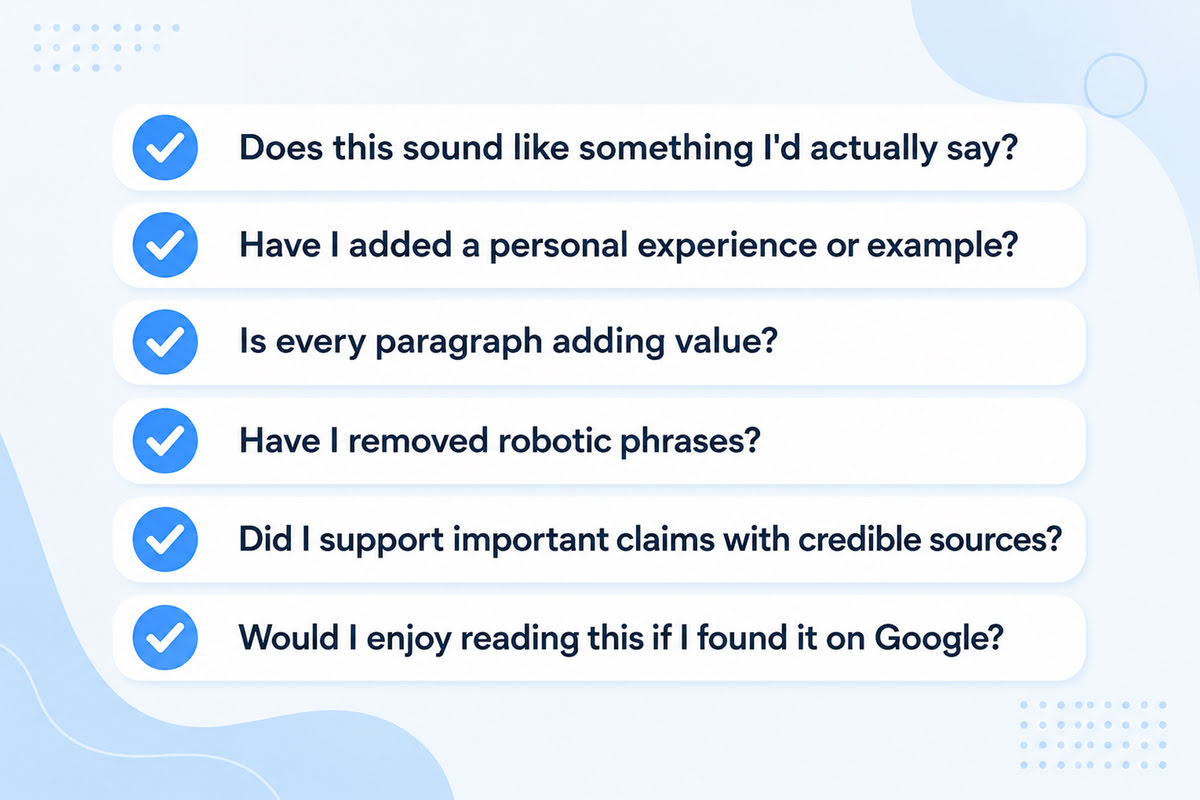 Does this sound like something I'd actually say?

Have I added a personal experience or example?

Is every paragraph adding value?

Have I removed robotic phrases?

Did I support important claims with credible sources?

Would I enjoy reading this if I found it on Google?